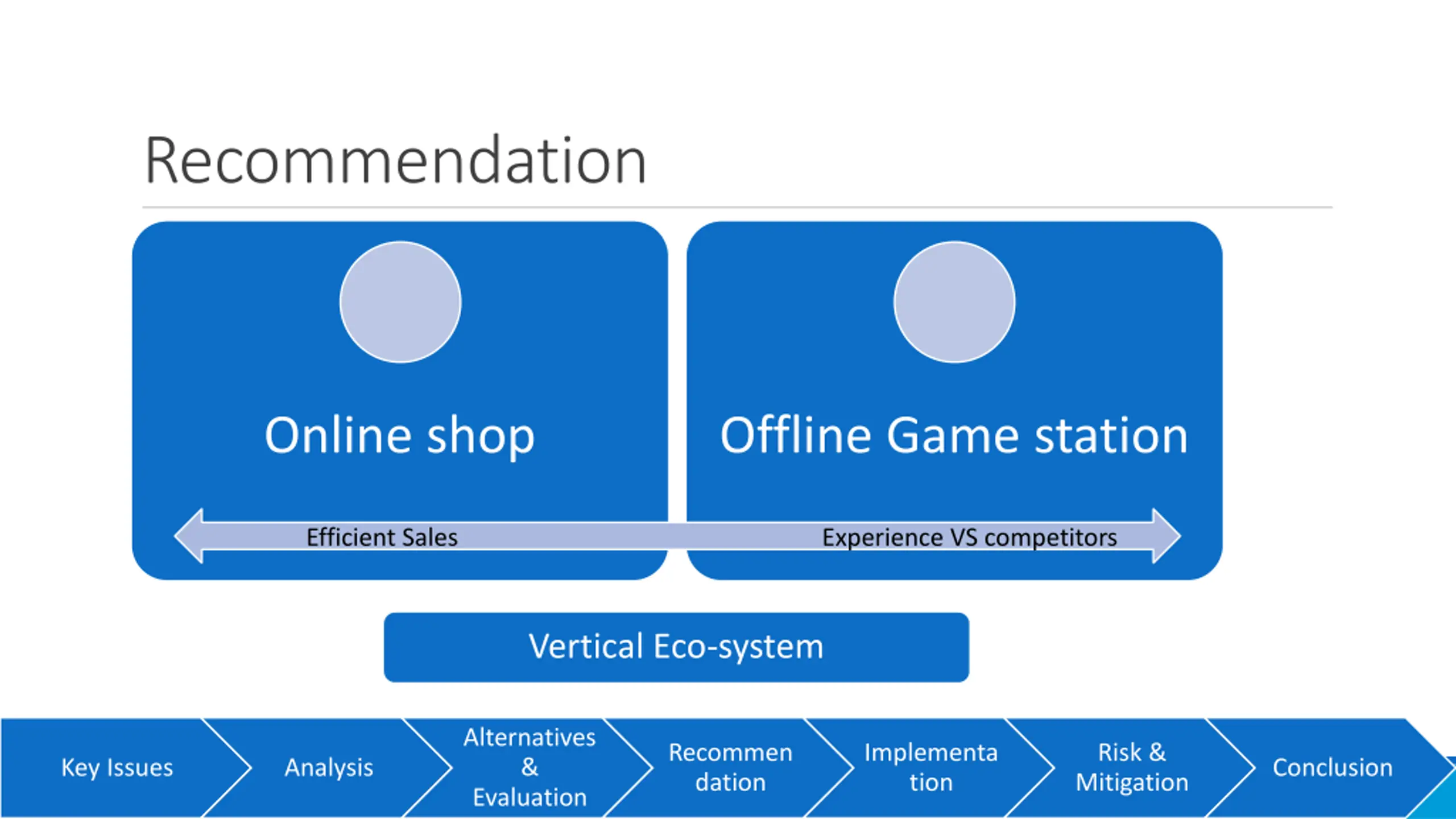 Recommendation

Online shop

Offline Game station

Efficient Sales

Experience VS competitors

Vertical Eco-system

Key Issues

Analysis

Alternatives & Evaluation

Recommen dation

Implementa tion

Risk & Mitigation

Conclusion